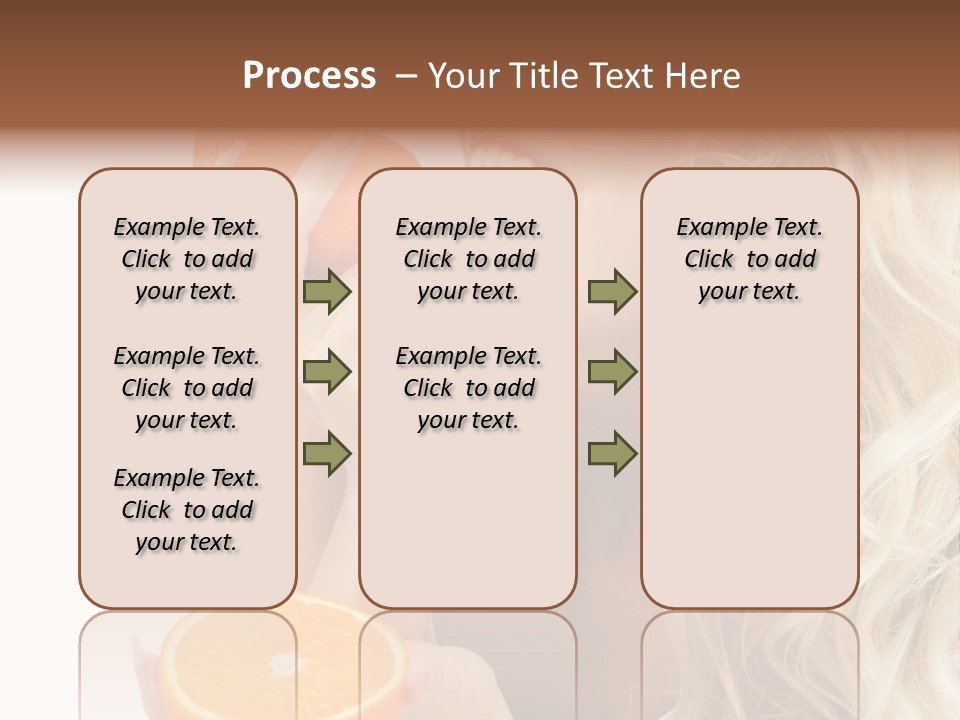 Process – Your Title Text Here

Example Text. Click to add your text.

Example Text. Click to add your text.

Example Text. Click to add your text.

Example Text. Click to add your text.

Example Text. Click to add your text.

Example Text. Click to add your text.